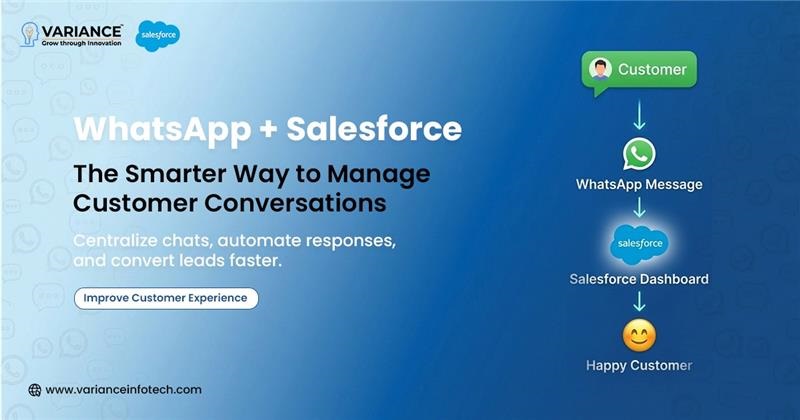 VARIANCE
Grow through Innovation

salesforce

WhatsApp + Salesforce

The Smarter Way to Manage Customer Conversations

Centralize chats, automate responses, and convert leads faster.

Improve Customer Experience

www.varianceinfotech.com

Customer

WhatsApp Message

salesforce

Salesforce Dashboard

Happy Customer